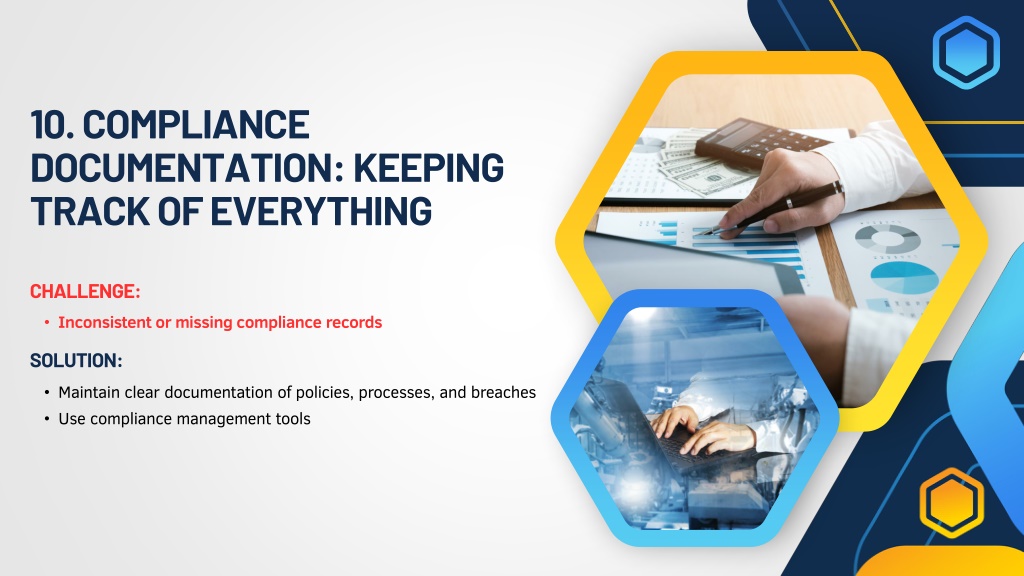 10. COMPLIANCE DOCUMENTATION: KEEPING TRACK OF EVERYTHING

CHALLENGE:

• Inconsistent or missing compliance records

SOLUTION:

• Maintain clear documentation of policies, processes, and breaches
• Use compliance management tools